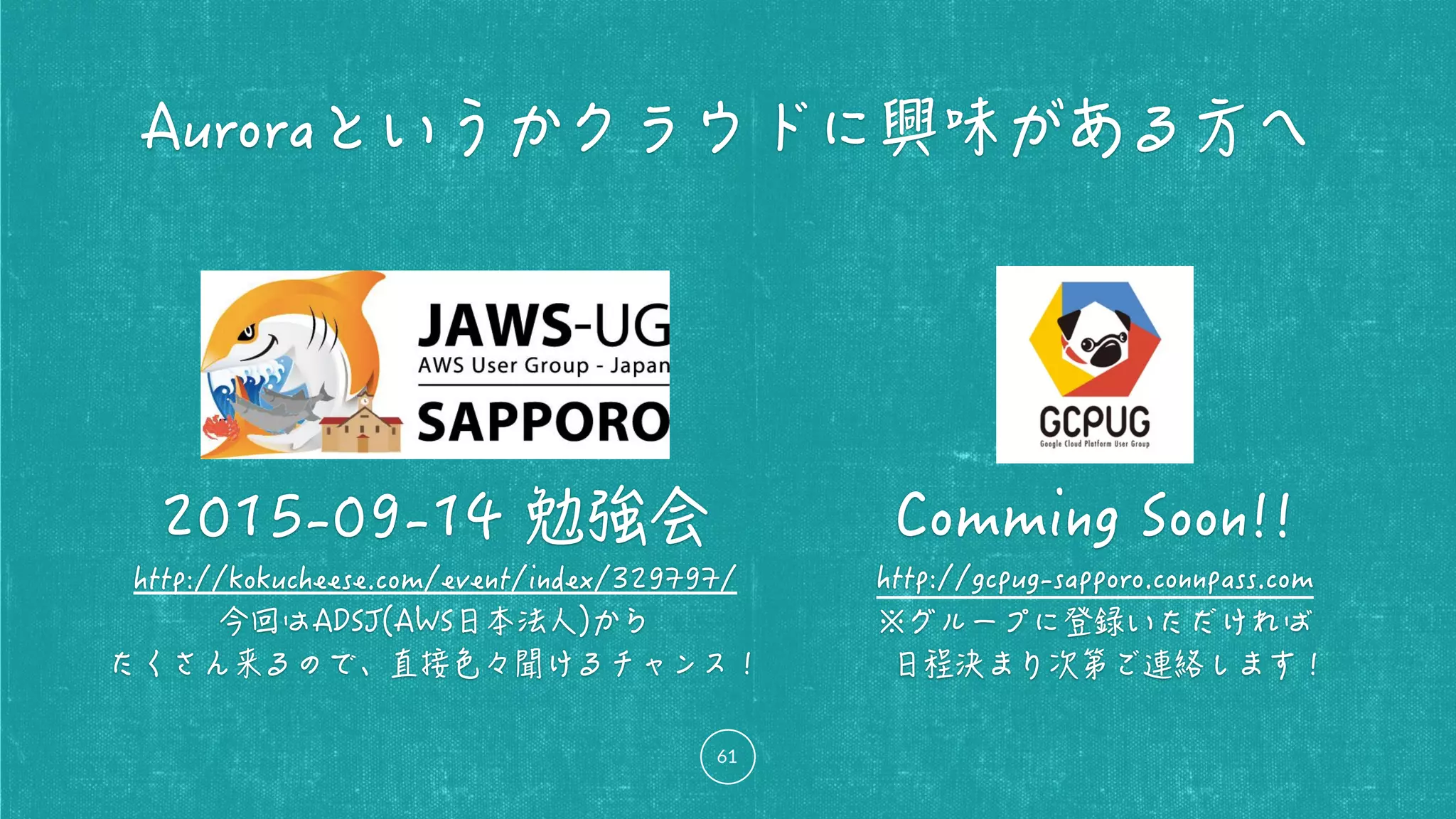 Auroraというかクラウドに興味がある方へ

JAWS-UG
AWS User Group - Japan
SAPPORO

2015-09-14 勉強会
http://kokucheese.com/event/index/329797/
今回はADSJ(AWS日本法人)から
たくさん来るので、直接色々聞けるチャンス！

GCPUG
Google Cloud Platform User Group

Comming Soon!!
http://gcpug-sapporo.connpass.com
※グループに登録いただければ
日程決まり次第ご連絡します！

61